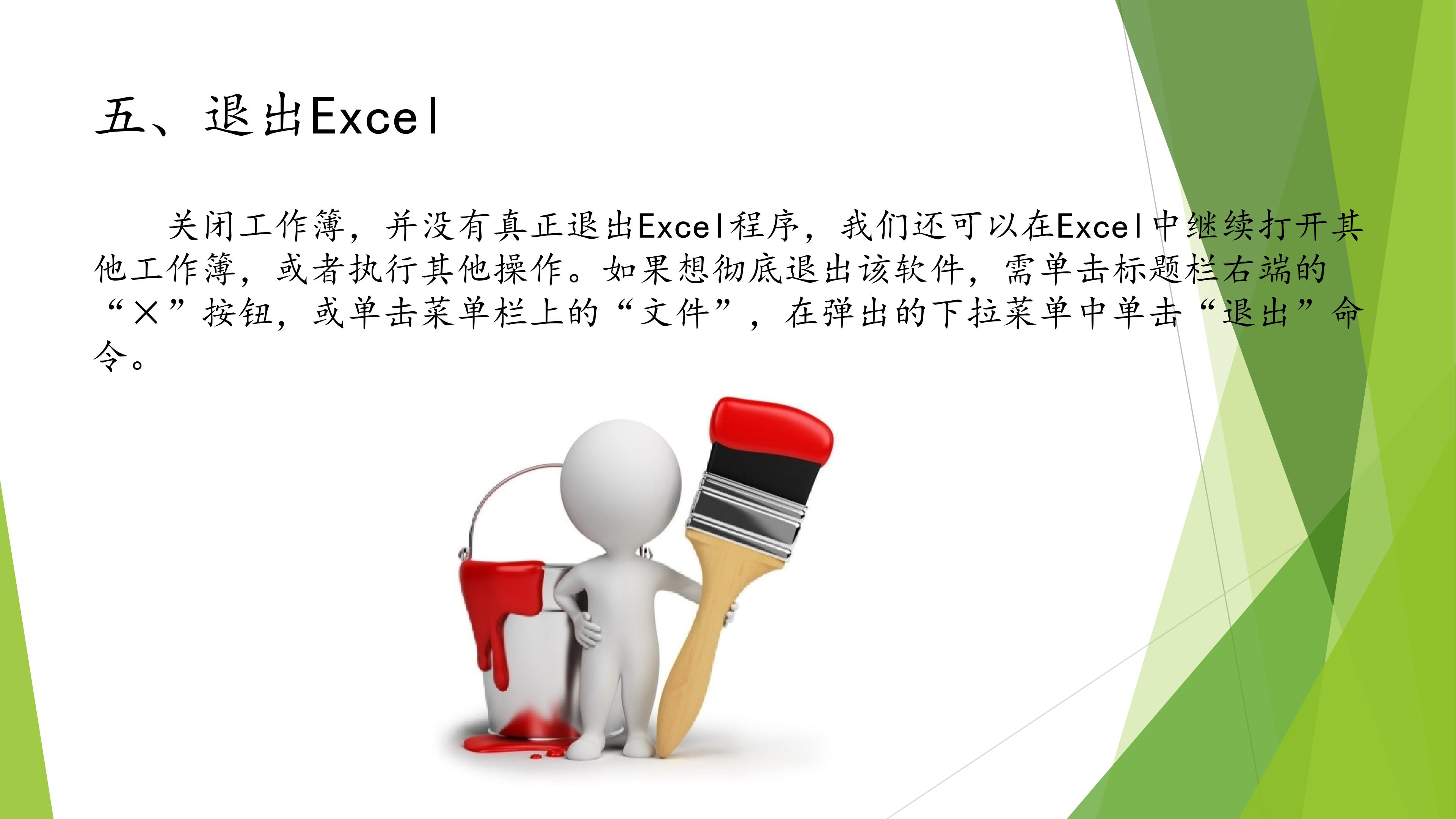 五、退出Excel

关闭工作簿，并没有真正退出Excel程序，我们还可以在Excel中继续打开其他工作簿，或者执行其他操作。如果想彻底退出该软件，需单击标题栏右端的“×”按钮，或单击菜单栏上的“文件”，在弹出的下拉菜单中单击“退出”命令。